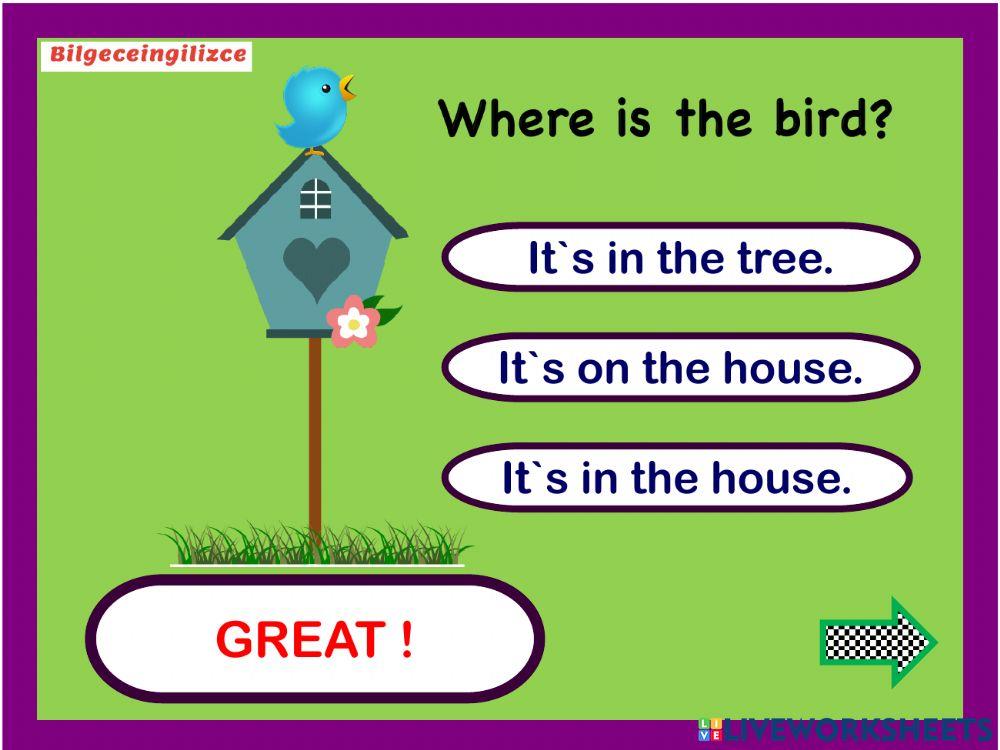 Bilgeceingilizce

Where is the bird?

It`s in the tree.

It`s on the house.

It`s in the house.

GREAT !

LIVEWORKSHEETS